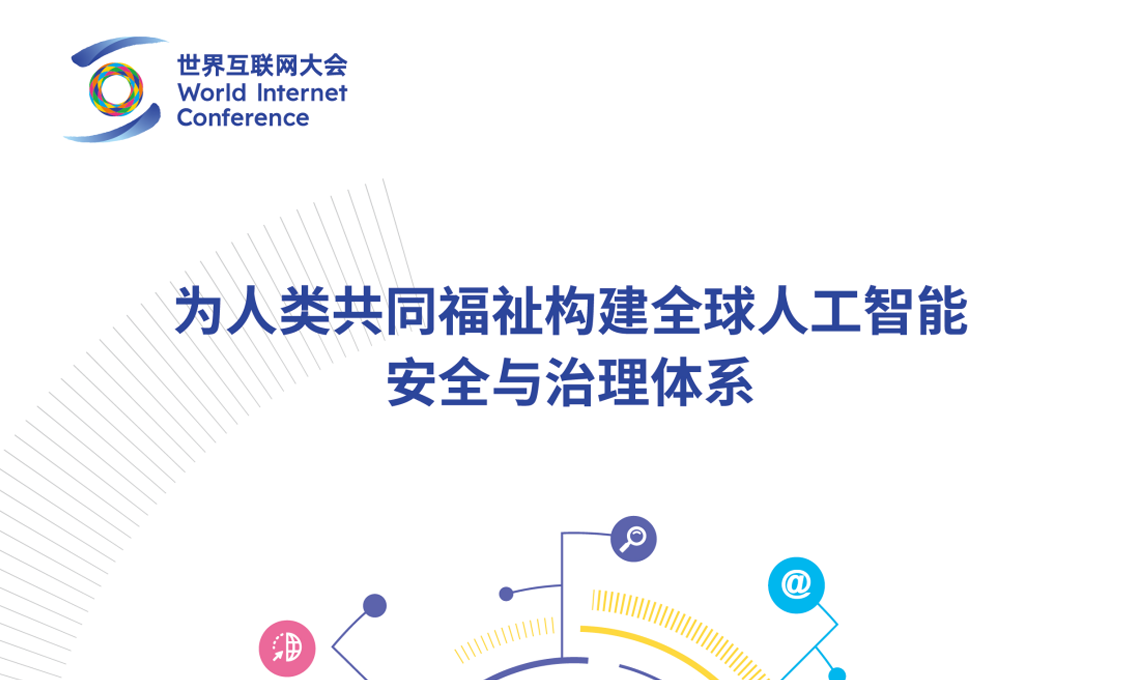 世界互联网大会
World Internet Conference

为人类共同福祉构建全球人工智能安全与治理体系

@